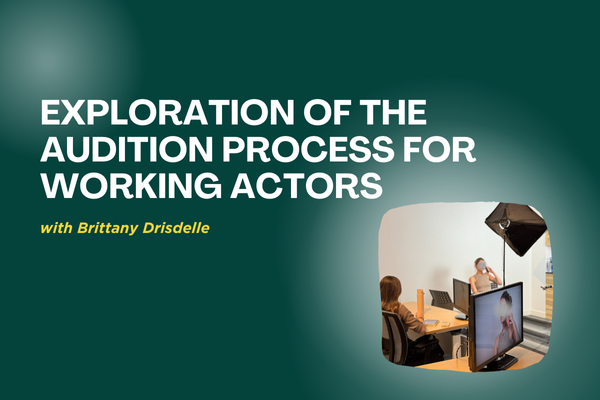 EXPLORATION OF THE AUDITION PROCESS FOR WORKING ACTORS

with Brittany Drisdelle